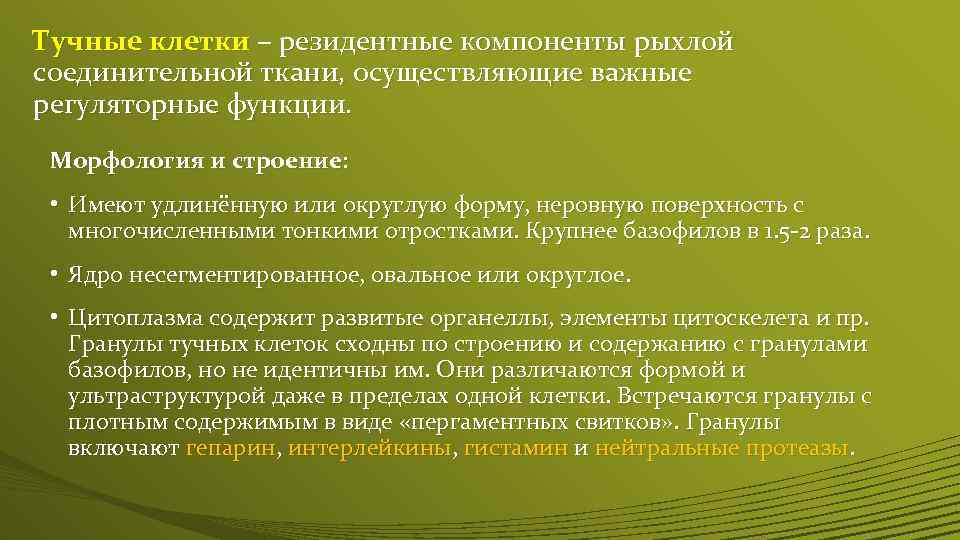 Тучные клетки – резидентные компоненты рыхлой соединительной ткани, осуществляющие важные регуляторные функции.

Морфология и строение:

• Имеют удлинённую или округлую форму, неровную поверхность с многочисленными тонкими отростками. Крупнее базофилов в 1.5-2 раза.

• Ядро несегментированное, овальное или округлое.

• Цитоплазма содержит развитые органеллы, элементы цитоскелета и пр. Гранулы тучных клеток сходны по строению и содержанию с гранулами базофилов, но не идентичны им. Они различаются формой и ультраструктурой даже в пределах одной клетки. Встречаются гранулы с плотным содержимым в виде «пергаментных свитков». Гранулы включают гепарин, интерлейкины, гистамин и нейтральные протеазы.